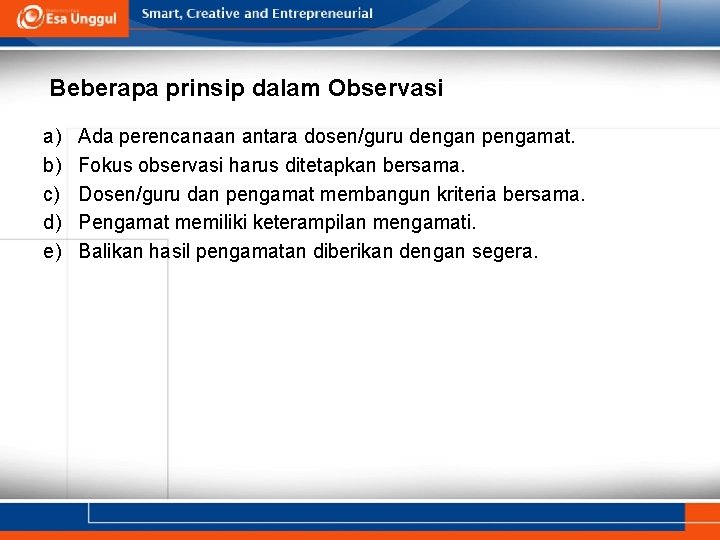 Esa Unggul
Smart, Creative and Entrepreneurial

Beberapa prinsip dalam Observasi

a) Ada perencanaan antara dosen/guru dengan pengamat.
b) Fokus observasi harus ditetapkan bersama.
c) Dosen/guru dan pengamat membangun kriteria bersama.
d) Pengamat memiliki keterampilan mengamati.
e) Balikan hasil pengamatan diberikan dengan segera.